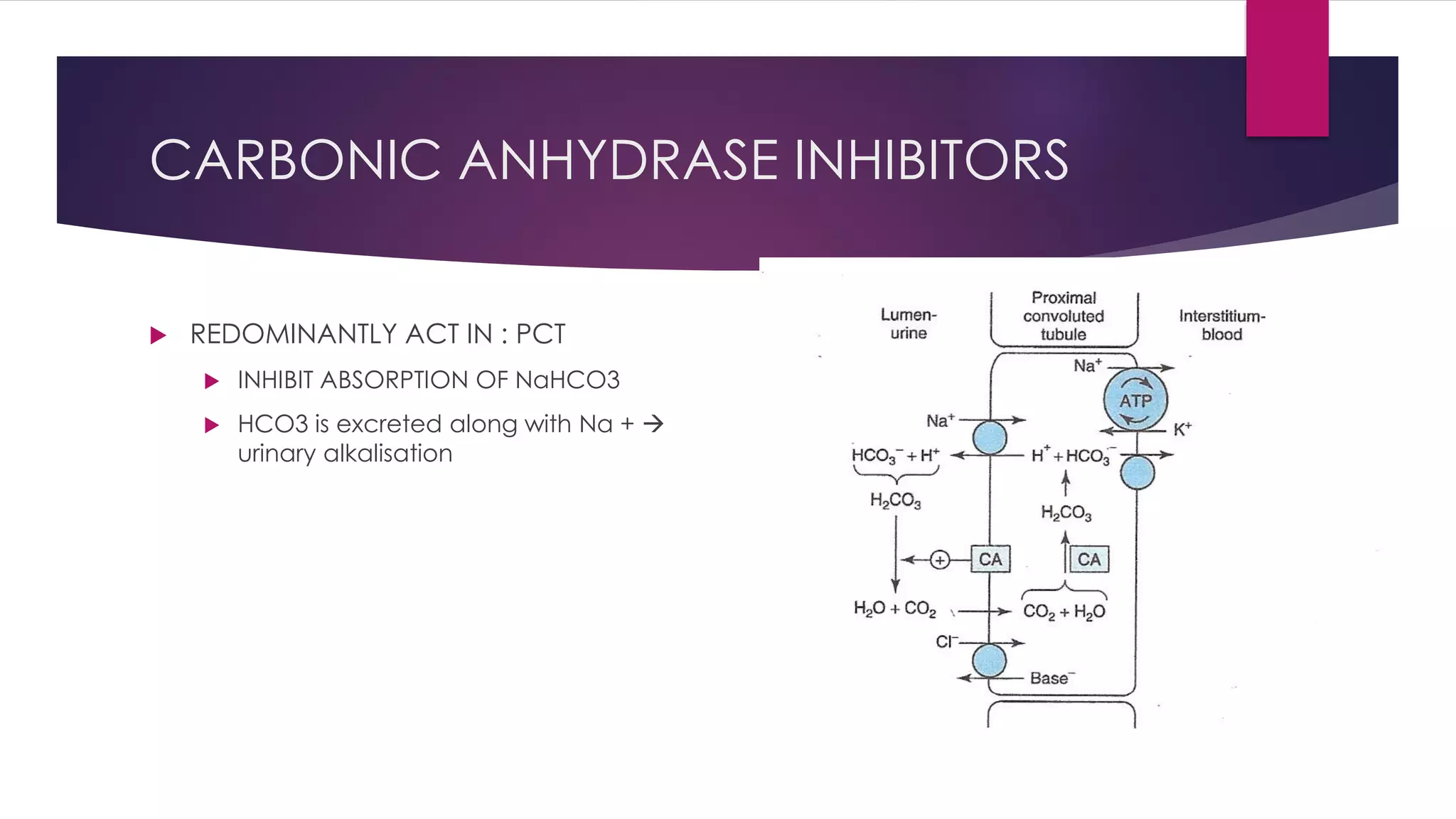 CARBONIC ANHYDRASE INHIBITORS

REDOMINANTLY ACT IN : PCT

INHIBIT ABSORPTION OF NaHCO3

HCO3 is excreted along with Na + → urinary alkalisation

Lumen-urine

Proximal convoluted tubule

Interstitium-blood

$Na^+$

ATP

$K^+$

$Na^+$

$HCO_3^- + H^+$

$H^+ + HCO_3^-$

$H_2CO_3$

$H_2CO_3$

+

CA

CA

$H_2O + CO_2$

$CO_2 + H_2O$

$Cl^-$

$Base^-$